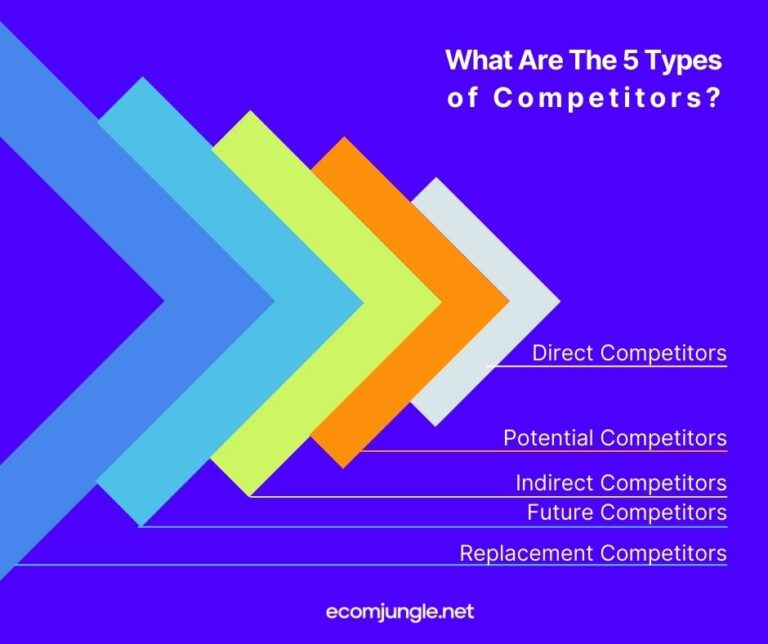 What Are The 5 Types of Competitors?

Direct Competitors

Potential Competitors

Indirect Competitors

Future Competitors

Replacement Competitors

ecomjungle.net